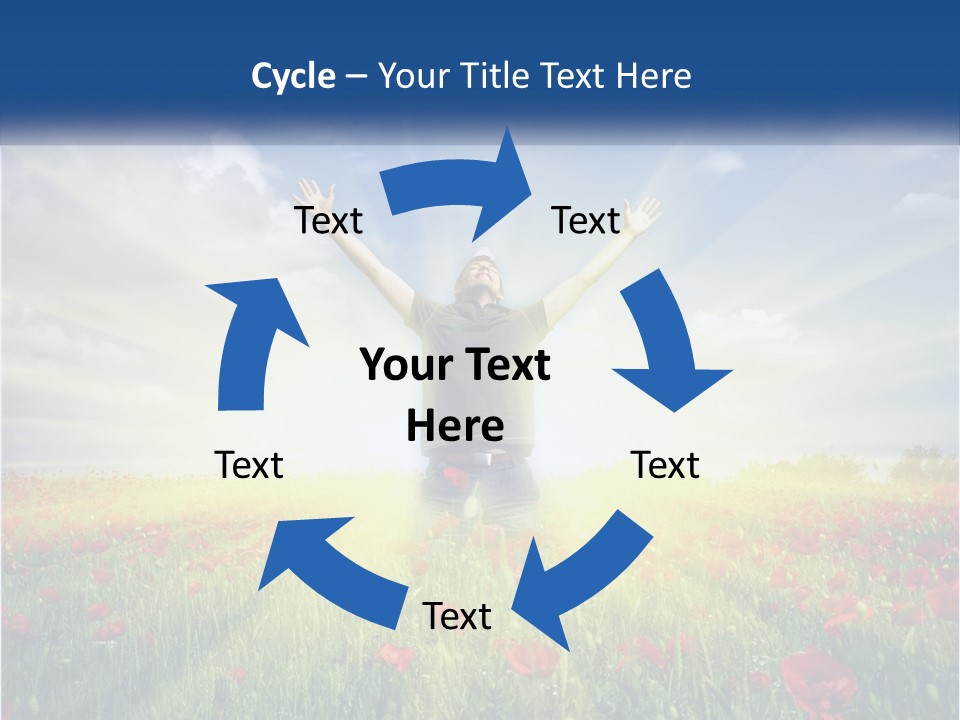 Cycle – Your Title Text Here

Text

Text

Your Text Here

Text

Text

Text